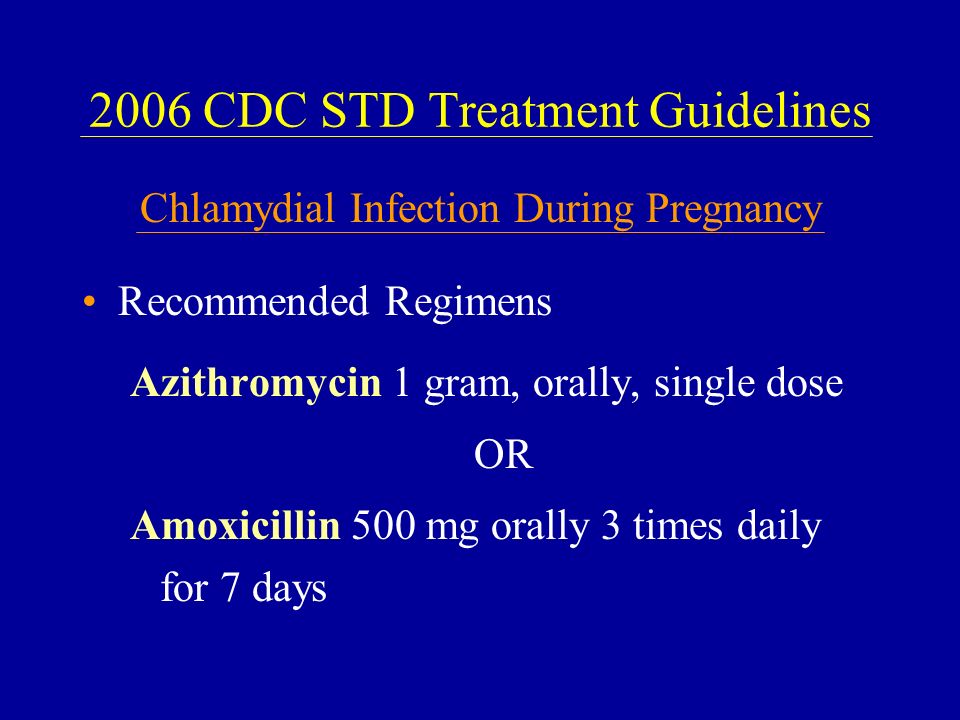 2006 CDC STD Treatment Guidelines

Chlamydial Infection During Pregnancy

• Recommended Regimens

Azithromycin 1 gram, orally, single dose

OR

Amoxicillin 500 mg orally 3 times daily for 7 days